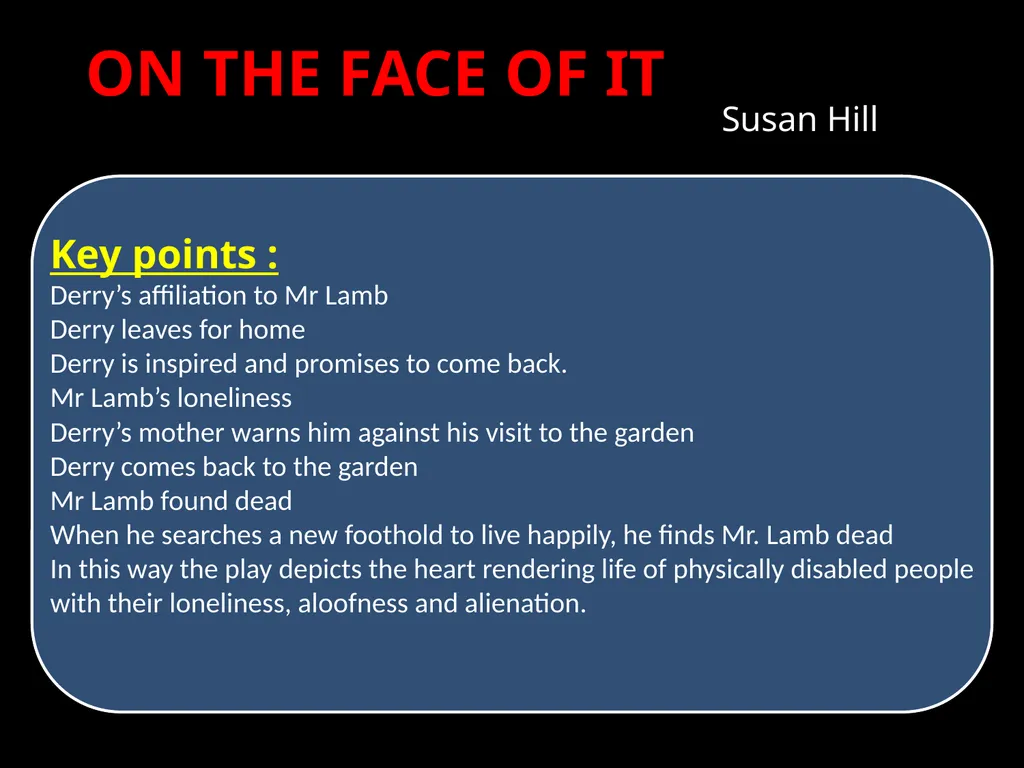 ON THE FACE OF IT

Susan Hill

Key points :

Derry's affiliation to Mr Lamb
Derry leaves for home
Derry is inspired and promises to come back.
Mr Lamb's loneliness
Derry's mother warns him against his visit to the garden
Derry comes back to the garden
Mr Lamb found dead
When he searches a new foothold to live happily, he finds Mr. Lamb dead
In this way the play depicts the heart rendering life of physically disabled people with their loneliness, aloofness and alienation.